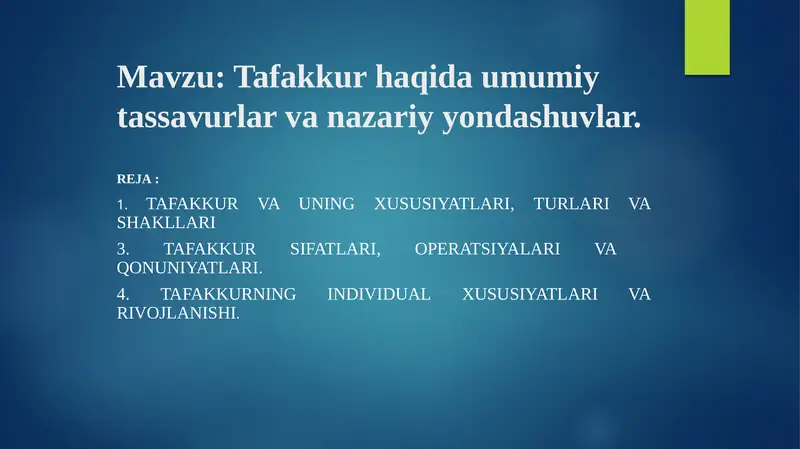 Mavzu: Tafakkur haqida umumiy tassavurlar va nazariy yondashuvlar.

REJA :

1. TAFAKKUR VA UNING XUSUSIYATLARI, TURLARI VA SHAKLLARI

3. TAFAKKUR SIFATLARI, OPERATSIYALARI VA QONUNIYATLARI.

4. TAFAKKURNING INDIVIDUAL XUSUSIYATLARI VA RIVOJLANISHI.